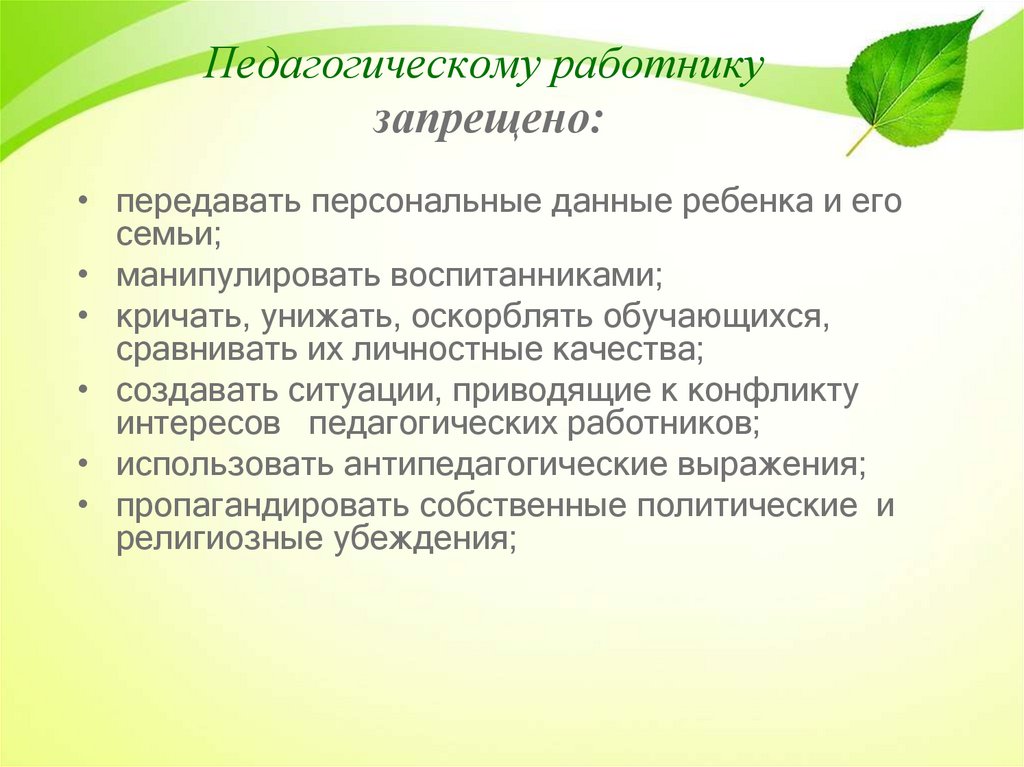 Педагогическому работнику запрещено:

• передавать персональные данные ребенка и его семьи;
• манипулировать воспитанниками;
• кричать, унижать, оскорблять обучающихся, сравнивать их личностные качества;
• создавать ситуации, приводящие к конфликту интересов педагогических работников;
• использовать антипедагогические выражения;
• пропагандировать собственные политические и религиозные убеждения;